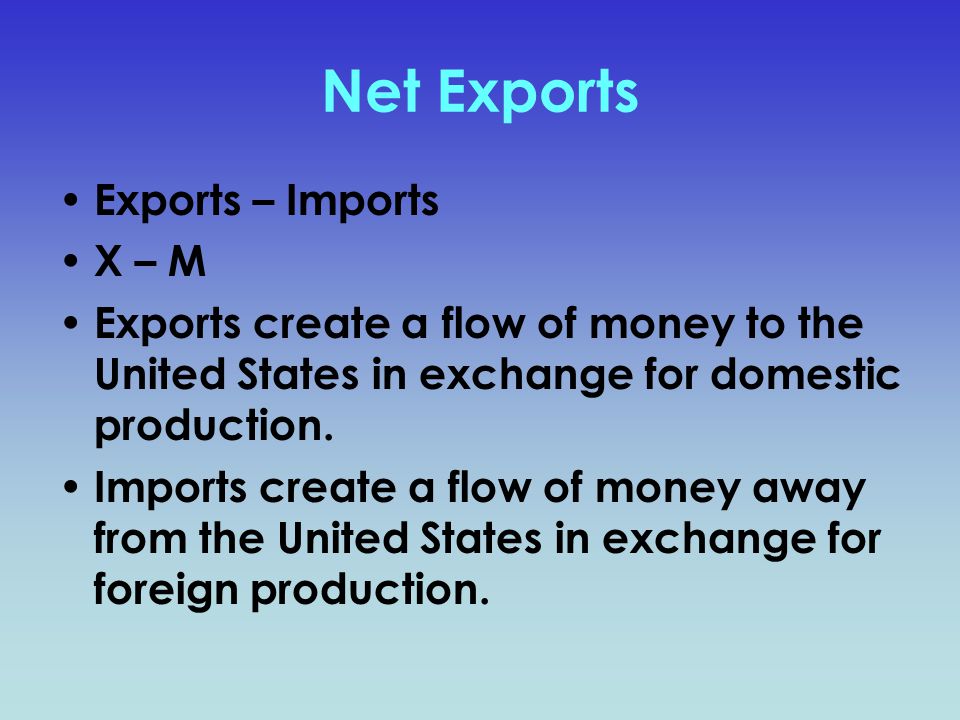 Net Exports

• Exports – Imports
• X – M
• Exports create a flow of money to the United States in exchange for domestic production.
• Imports create a flow of money away from the United States in exchange for foreign production.